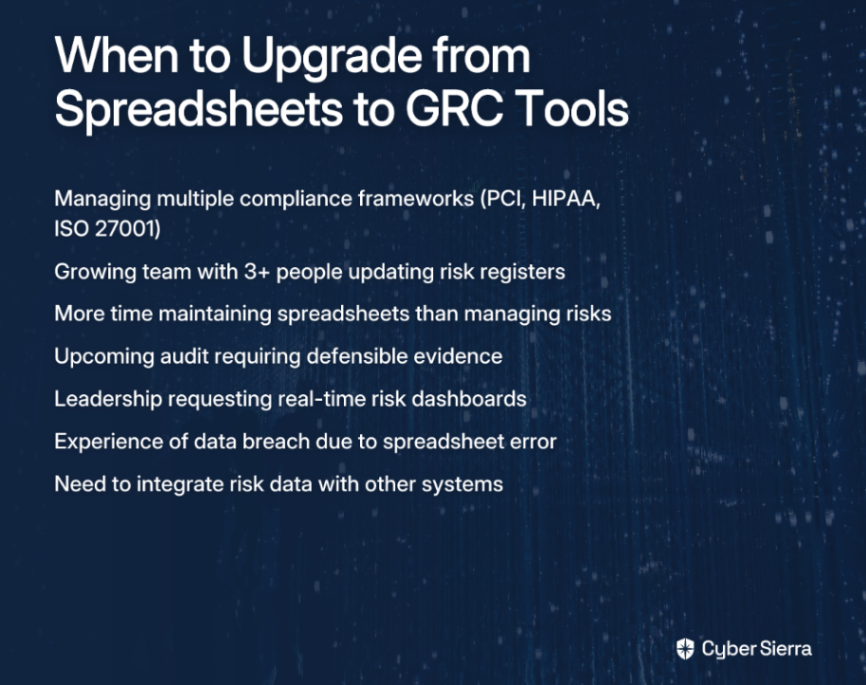 When to Upgrade from Spreadsheets to GRC Tools

Managing multiple compliance frameworks (PCI, HIPAA, ISO 27001)

Growing team with 3+ people updating risk registers

More time maintaining spreadsheets than managing risks

Upcoming audit requiring defensible evidence

Leadership requesting real-time risk dashboards

Experience of data breach due to spreadsheet error

Need to integrate risk data with other systems

Cyber Sierra